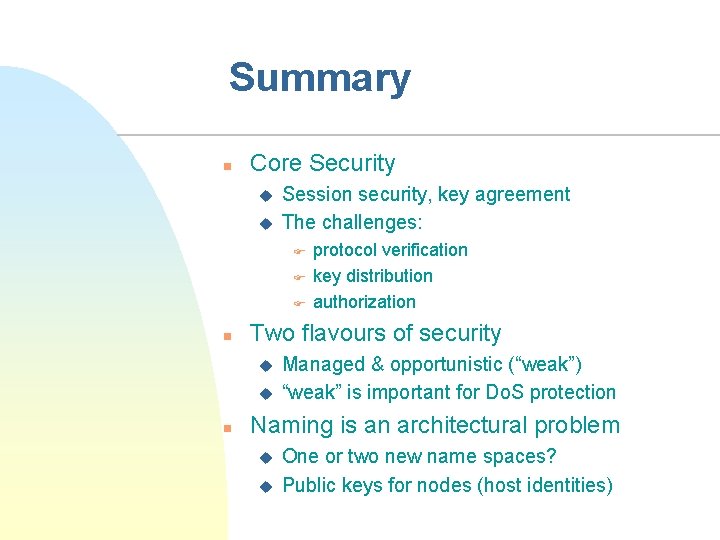 Summary

Core Security

Session security, key agreement

The challenges:

protocol verification

key distribution

authorization

Two flavours of security

Managed & opportunistic (“weak”)

“weak” is important for DoS protection

Naming is an architectural problem

One or two new name spaces?

Public keys for nodes (host identities)